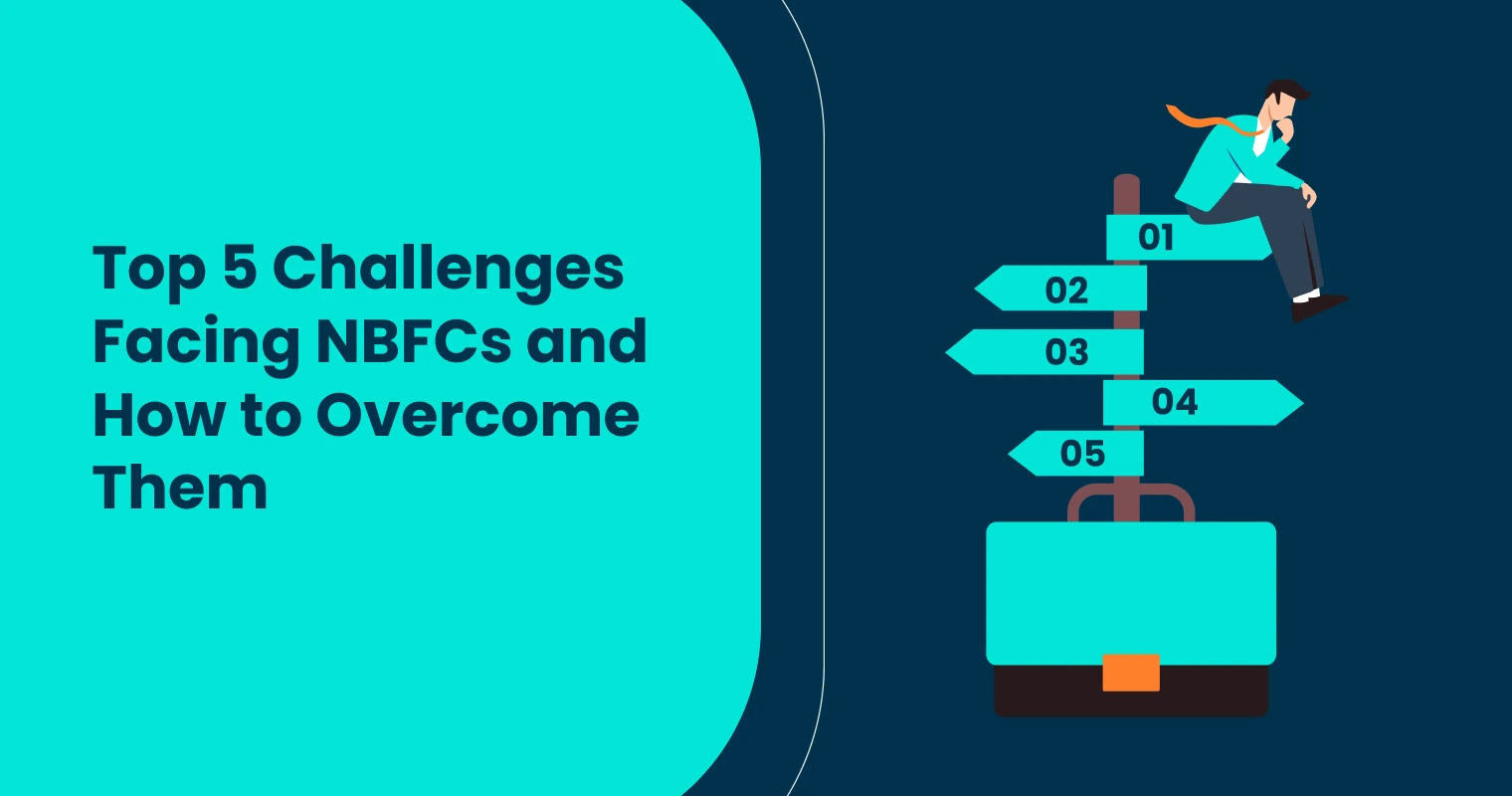 Top 5 Challenges Facing NBFCs and How to Overcome Them

01
02
03
04
05